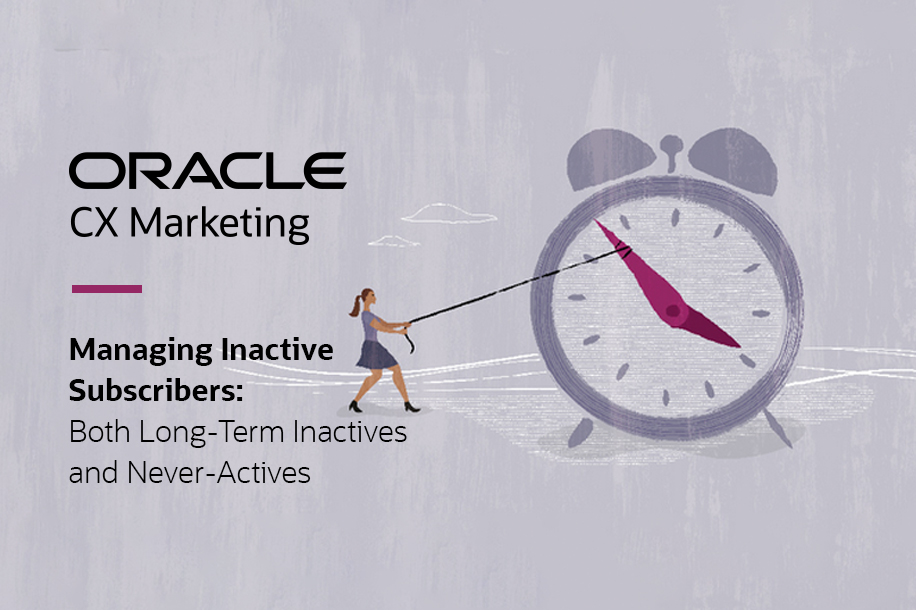 ORACLE
CX Marketing

Managing Inactive Subscribers:
Both Long-Term Inactives and Never-Actives